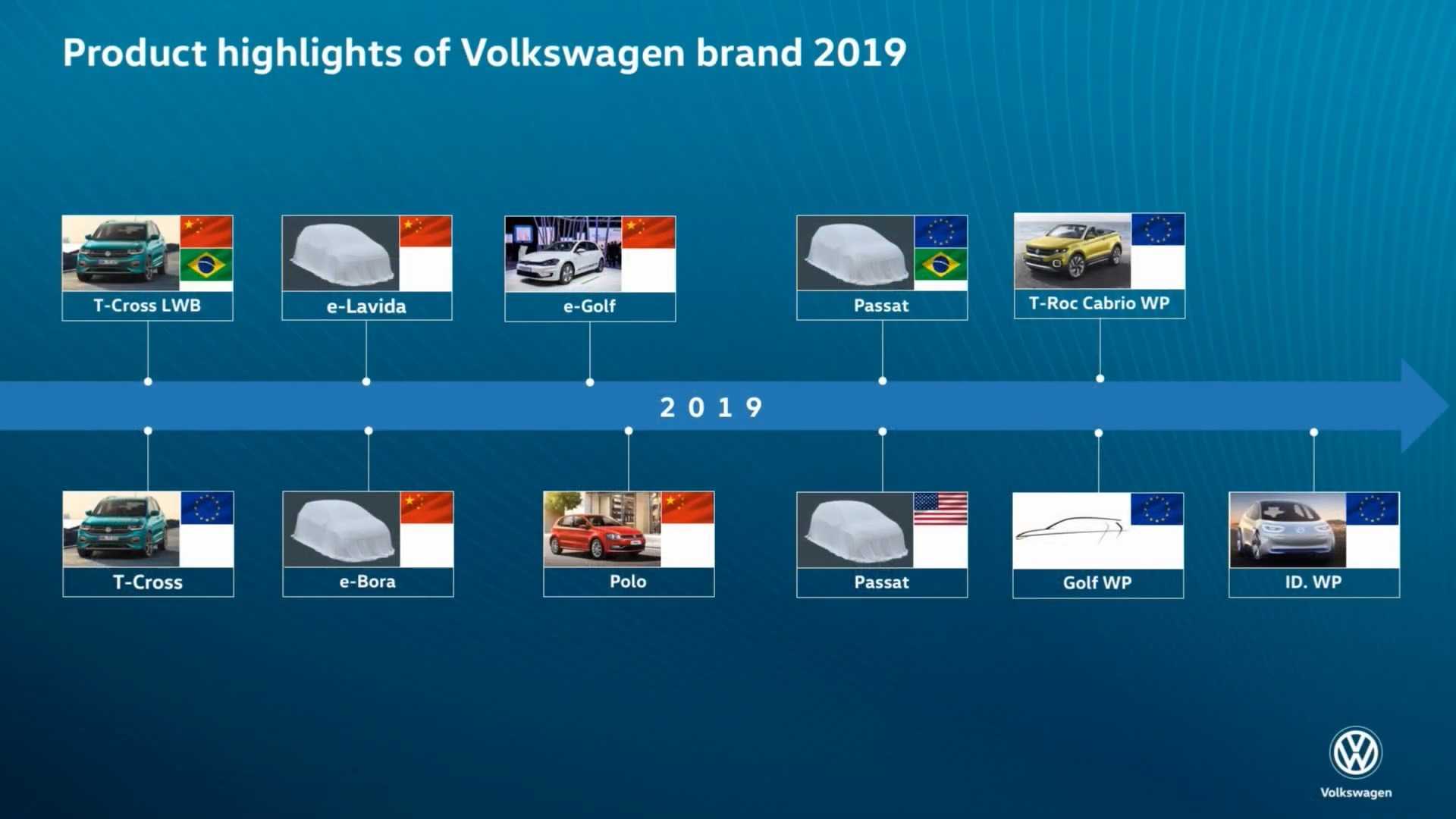 Product highlights of Volkswagen brand 2019

T-Cross LWB

e-Lavida

e-Golf

Passat

T-Roc Cabrio WP

2 0 1 9

T-Cross

e-Bora

Polo

Passat

Golf WP

ID. WP

Volkswagen